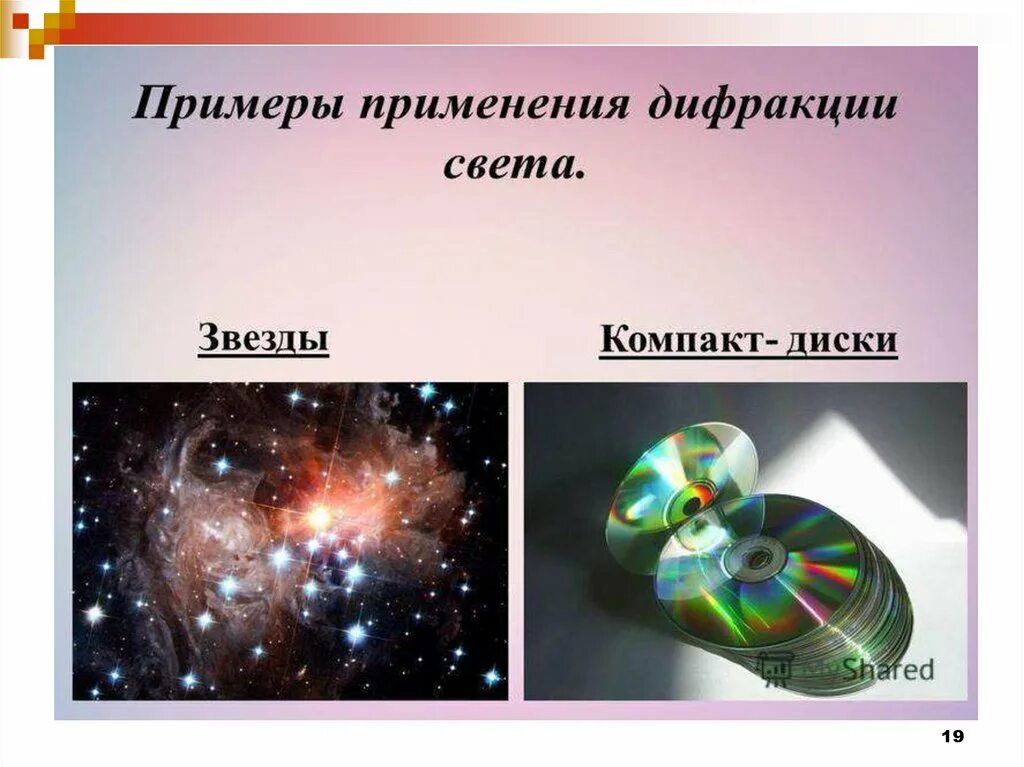 Примеры применения дифракции света.

Звезды

Компакт- диски

MyShared

19